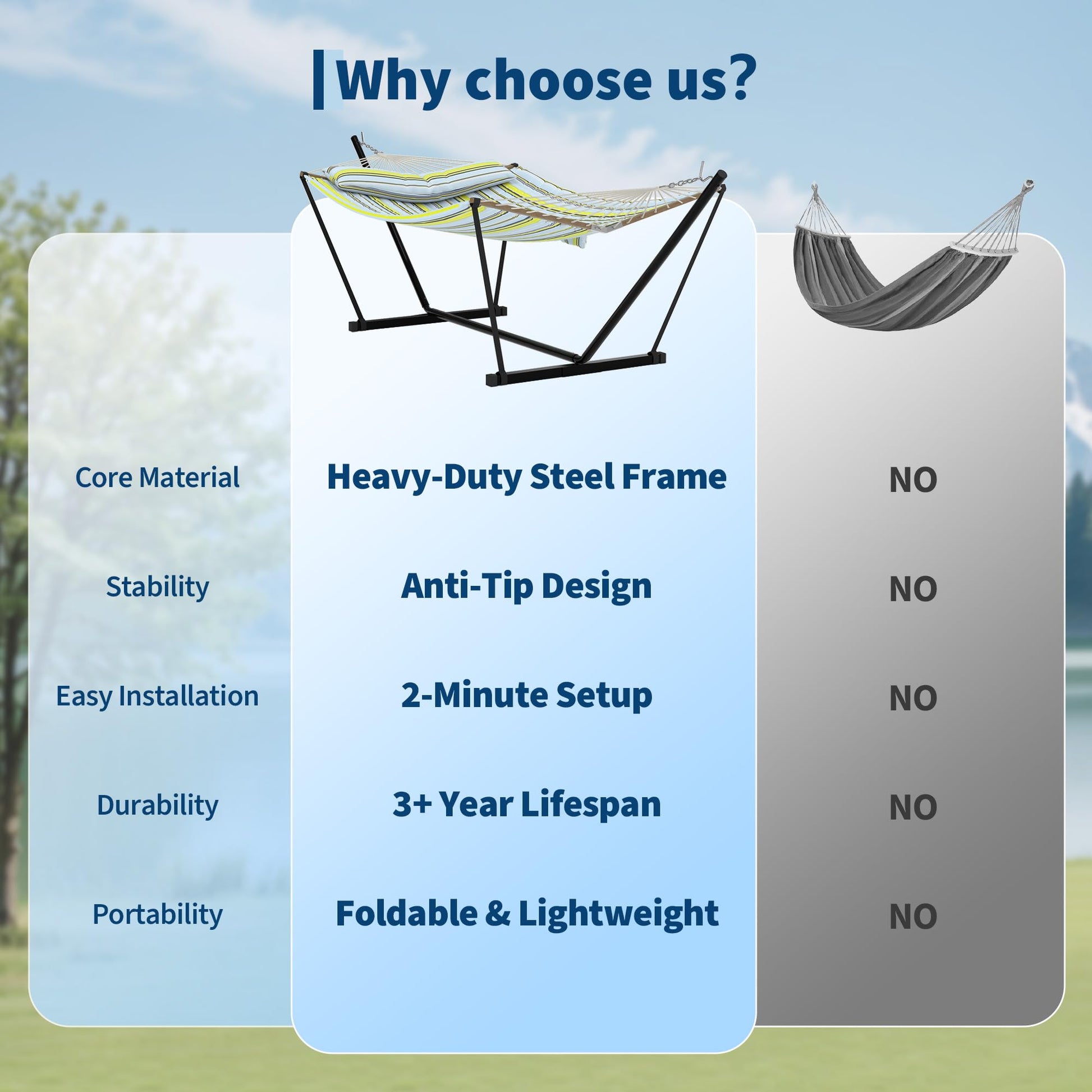 Why choose us?

| | | |
|---|---|---|
| Core Material | Heavy-Duty Steel Frame | NO |
| Stability | Anti-Tip Design | NO |
| Easy Installation | 2-Minute Setup | NO |
| Durability | 3+ Year Lifespan | NO |
| Portability | Foldable & Lightweight | NO |